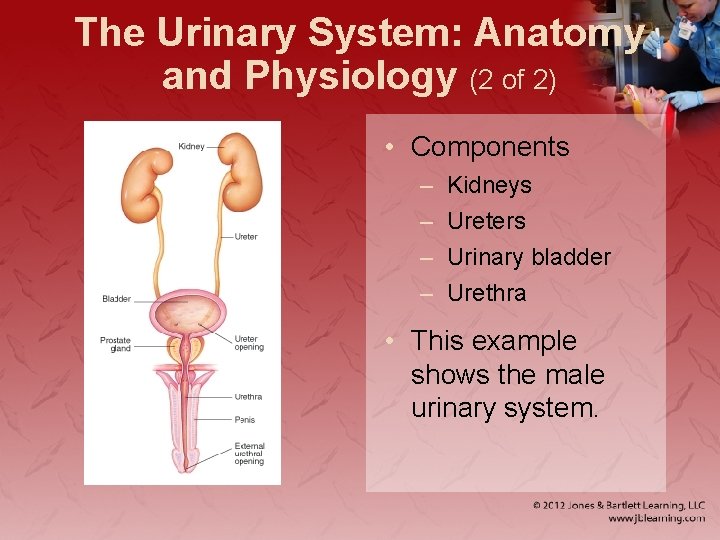 The Urinary System: Anatomy and Physiology (2 of 2)

Kidney

Ureter

Bladder

Prostate gland

Ureter opening

Urethra

Penis

External urethral opening

• Components
– Kidneys
– Ureters
– Urinary bladder
– Urethra

• This example shows the male urinary system.

© 2012 Jones & Bartlett Learning, LLC
www.jblearning.com